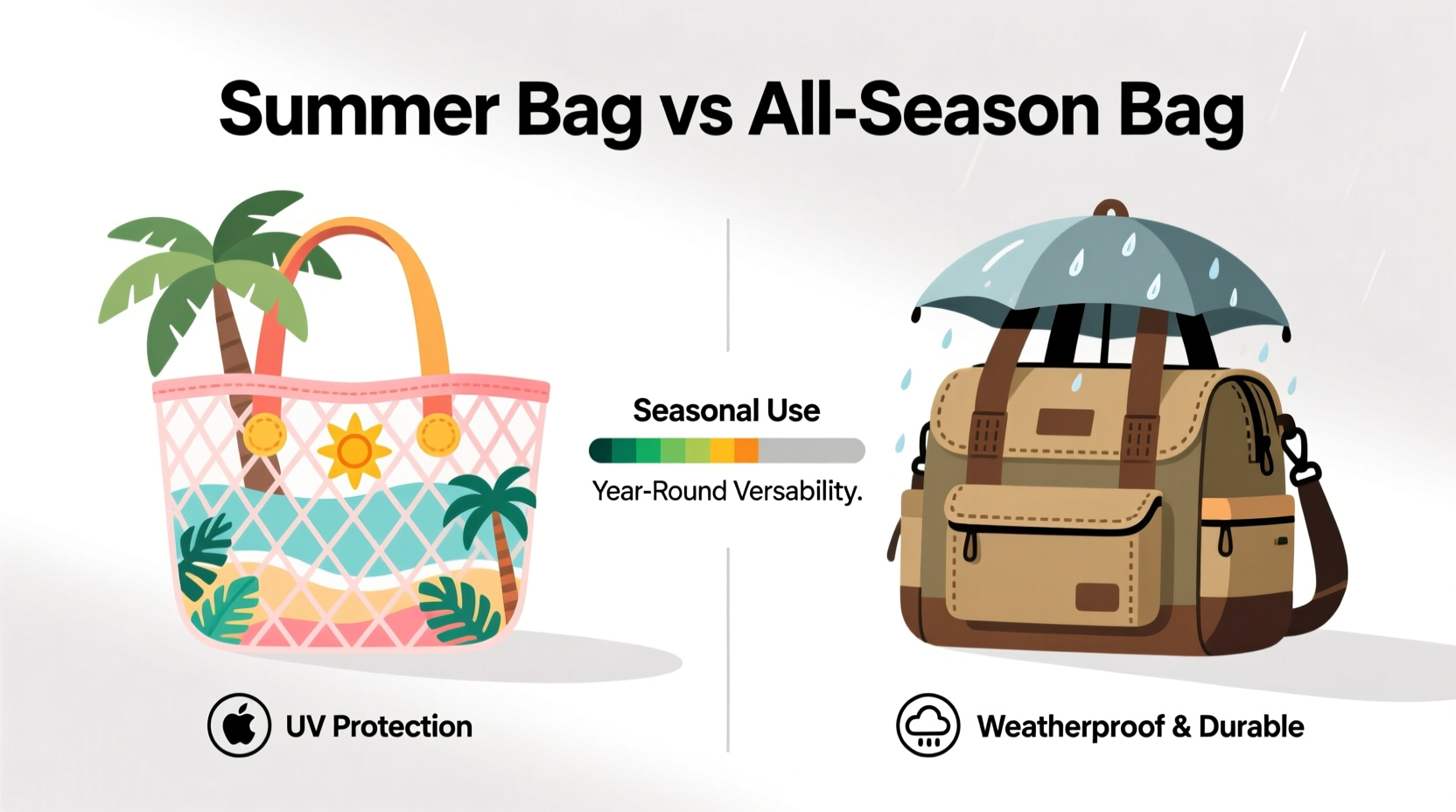 Summer Bag vs All-Season Bag

Seasonal Use

Year-Round Versability.

UV Protection

Weatherproof & Durable